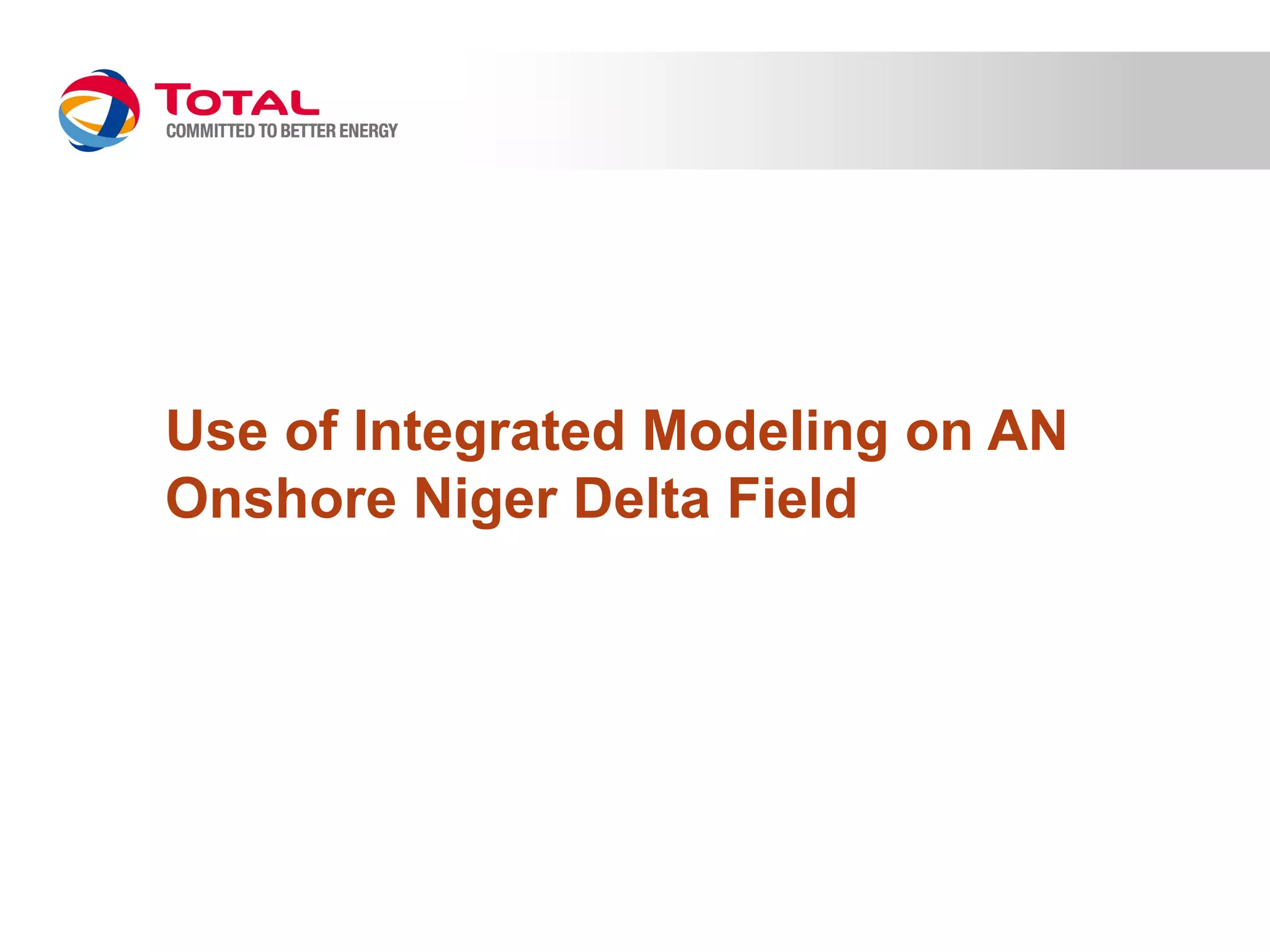 TOTAL
COMMITTED TO BETTER ENERGY

Use of Integrated Modeling on AN Onshore Niger Delta Field